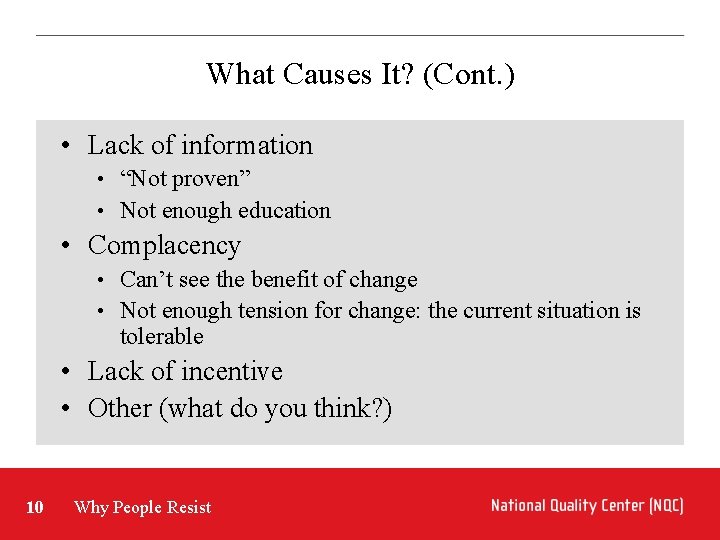 What Causes It? (Cont.)

• Lack of information
  • “Not proven”
  • Not enough education
• Complacency
  • Can’t see the benefit of change
  • Not enough tension for change: the current situation is tolerable
• Lack of incentive
• Other (what do you think?)

10 Why People Resist

National Quality Center (NQC)